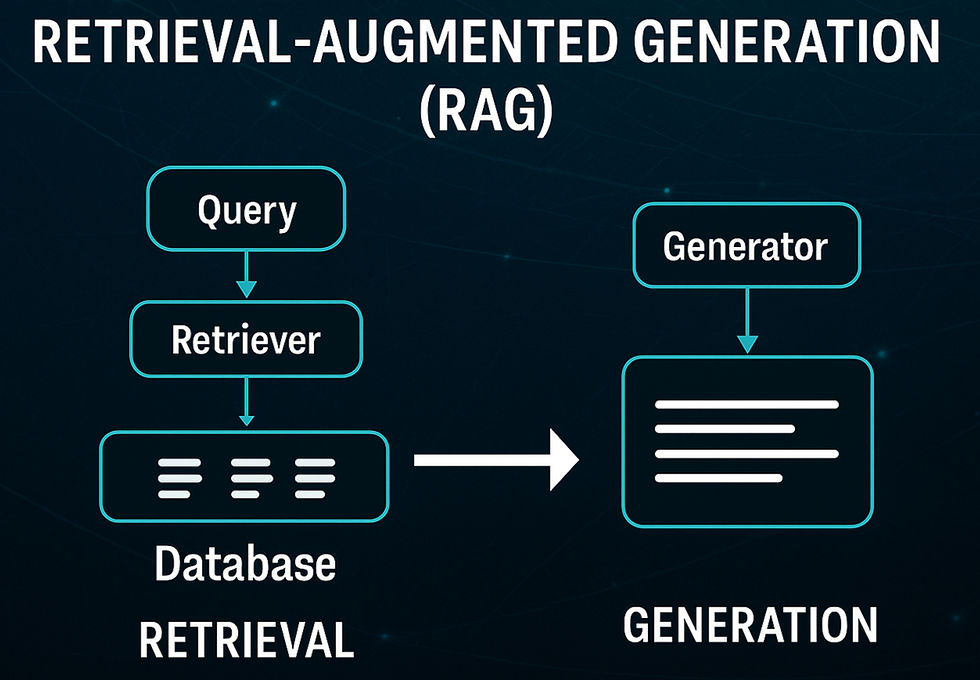 RETRIEVAL-AUGMENTED GENERATION (RAG)

Query

Retriever

Database

RETRIEVAL

Generator

GENERATION